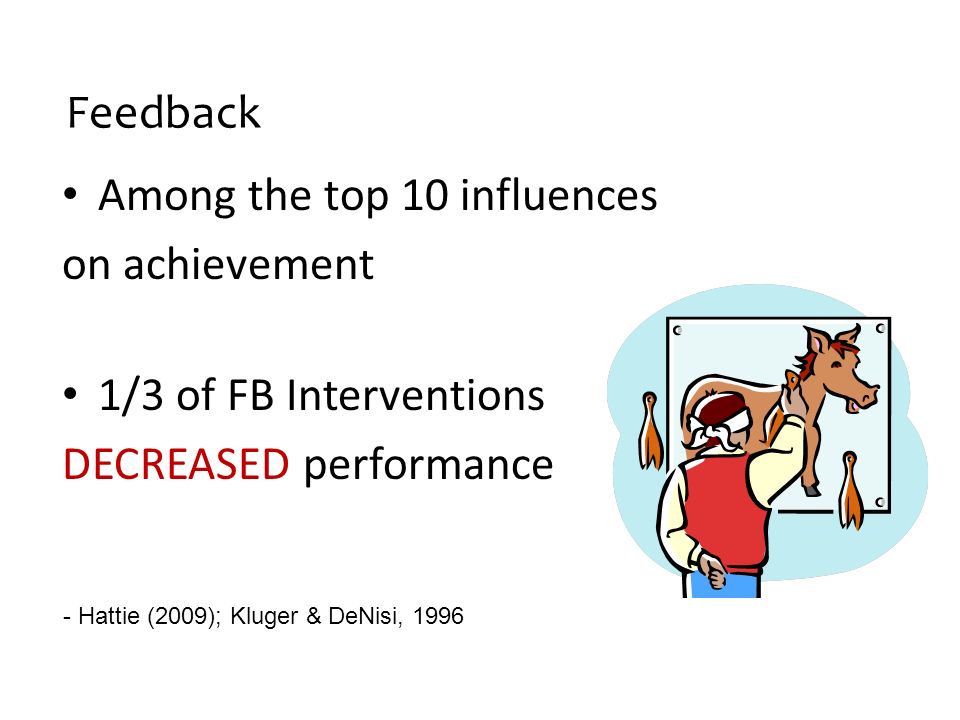 Feedback

• Among the top 10 influences on achievement

• 1/3 of FB Interventions DECREASED performance

- Hattie (2009); Kluger & DeNisi, 1996